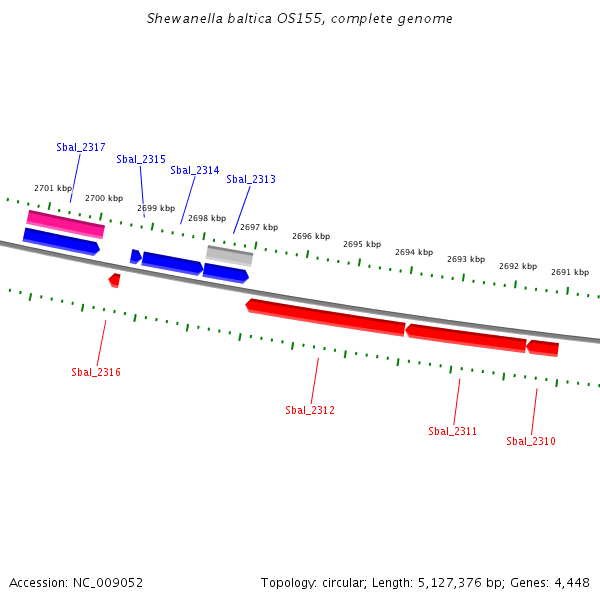 Shewanella baltica OS155, complete genome

Sbal_2317
Sbal_2315
Sbal_2314
Sbal_2313

2701 kbp
2700 kbp
2699 kbp
2698 kbp
2697 kbp
2696 kbp
2695 kbp
2694 kbp
2693 kbp
2692 kbp
2691 kbp

Sbal_2316
Sbal_2312
Sbal_2311
Sbal_2310

Accession: NC_009052

Topology: circular; Length: 5,127,376 bp; Genes: 4,448